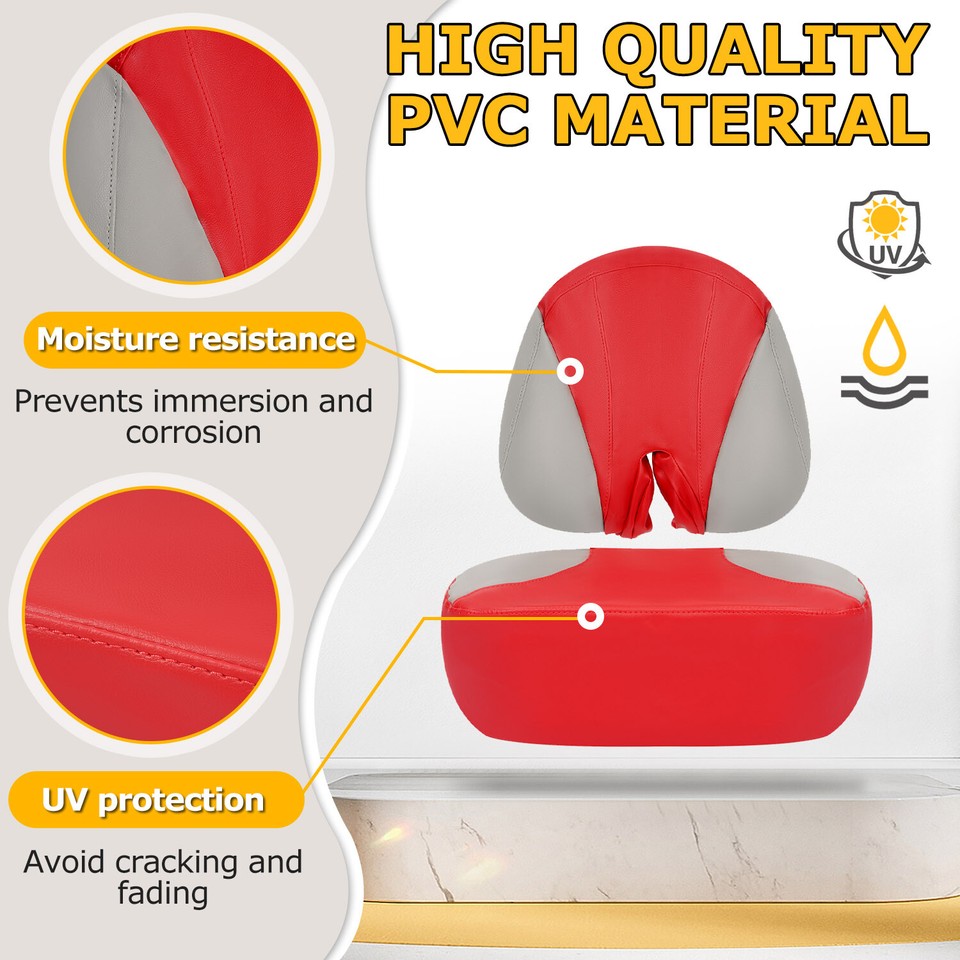 HIGH QUALITY PVC MATERIAL

UV

Moisture resistance

Prevents immersion and corrosion

UV protection

Avoid cracking and fading